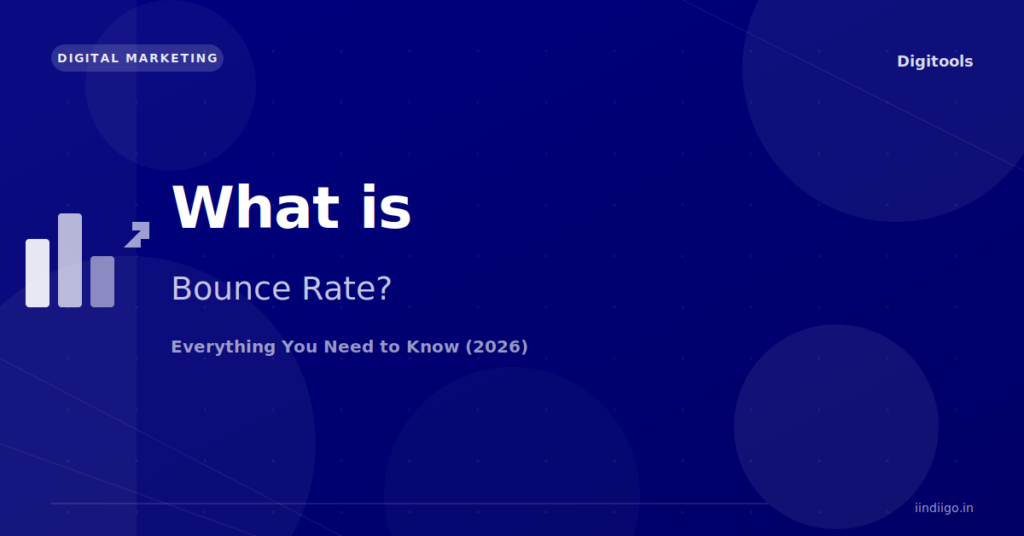 DIGITAL MARKETING

Digitools

What is

Bounce Rate?

Everything You Need to Know (2026)

iindiigo.in